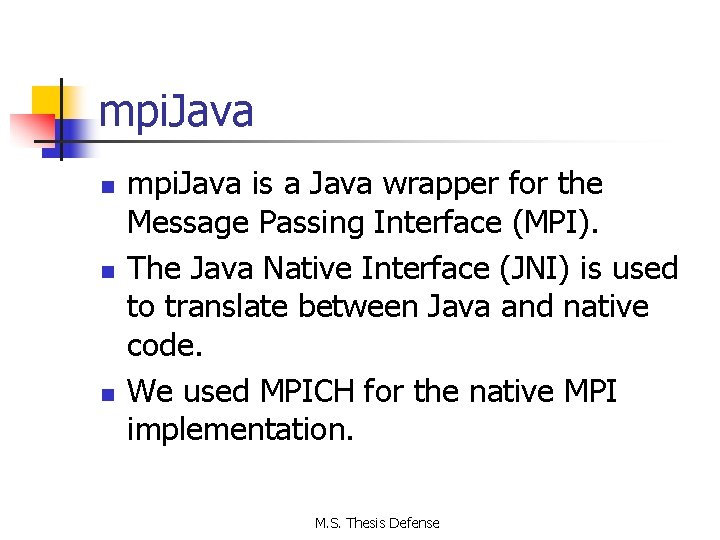 mpiJava

- mpiJava is a Java wrapper for the Message Passing Interface (MPI).
- The Java Native Interface (JNI) is used to translate between Java and native code.
- We used MPICH for the native MPI implementation.

M.S. Thesis Defense